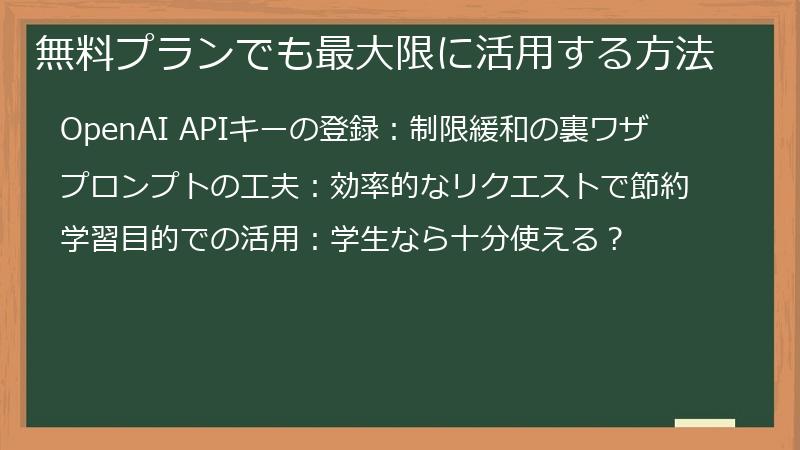 無料プランでも最大限に活用する方法

OpenAI APIキーの登録：制限緩和の裏ワザ

プロンプトの工夫：効率的なリクエストで節約

学習目的での活用：学生なら十分使える？